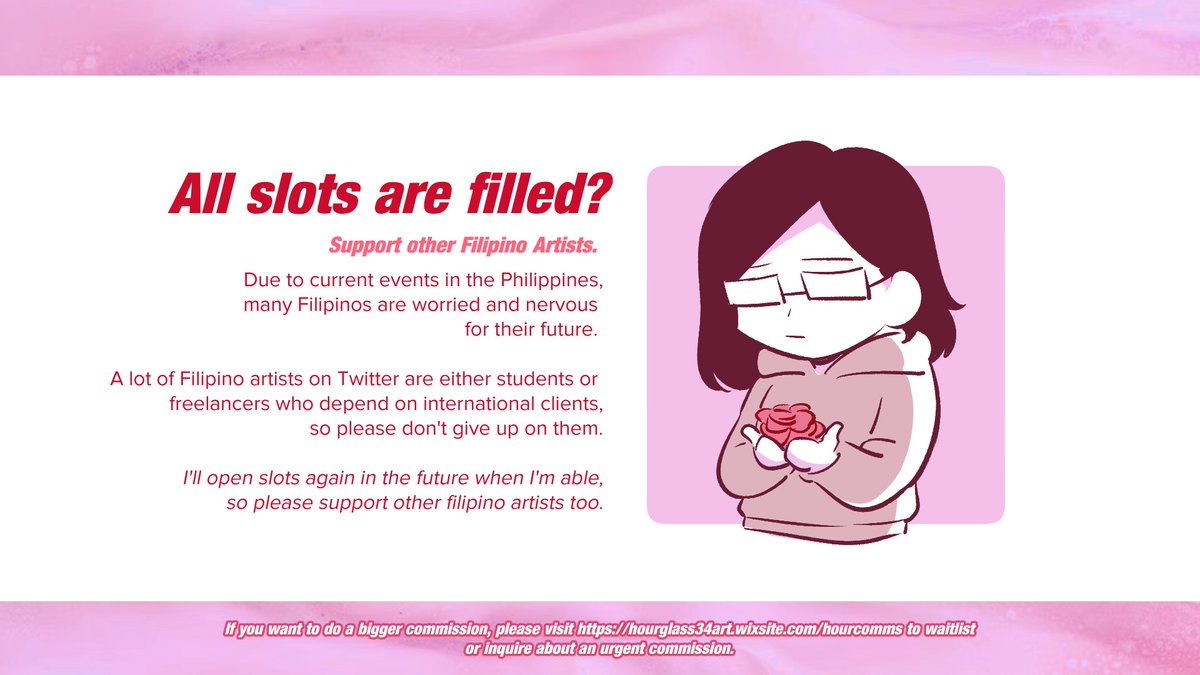 All slots are filled?

Support other Filipino Artists.

Due to current events in the Philippines, many Filipinos are worried and nervous for their future.

A lot of Filipino artists on Twitter are either students or freelancers who depend on international clients, so please don't give up on them.

I'll open slots again in the future when I'm able, so please support other filipino artists too.

If you want to do a bigger commission, please visit https://hourglass34art.wixsite.com/hourcomms to waitlist or inquire about an urgent commission.